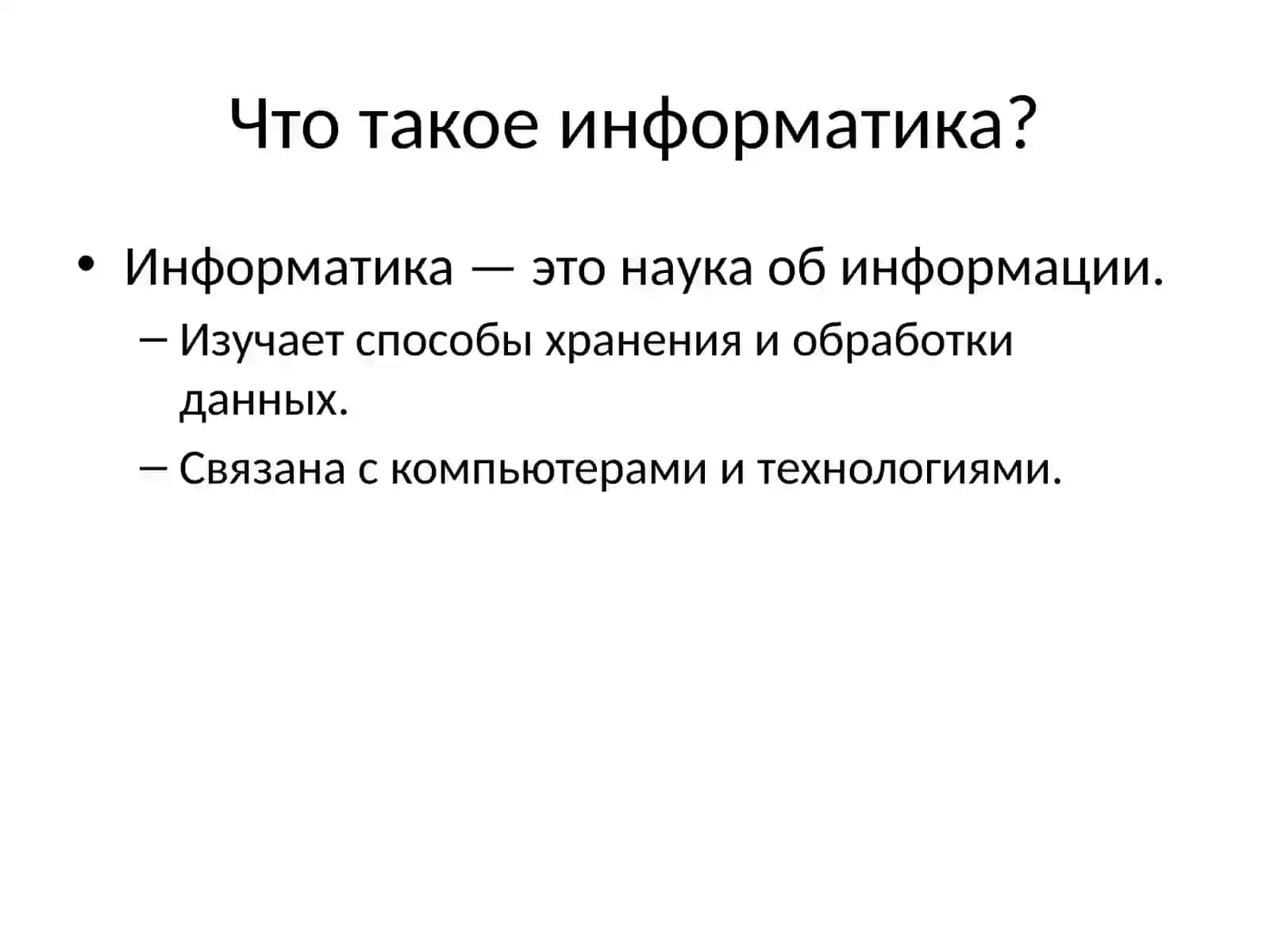 Что такое информатика?

• Информатика — это наука об информации.

– Изучает способы хранения и обработки данных.

– Связана с компьютерами и технологиями.